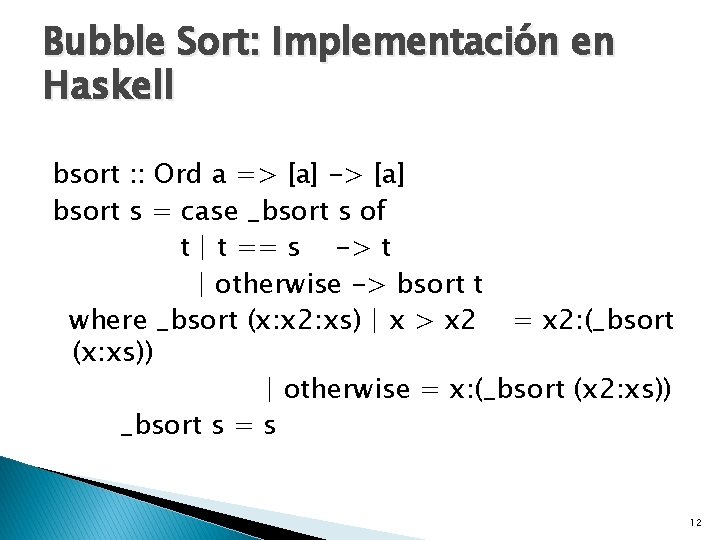 Bubble Sort: Implementación en Haskell

bsort :: Ord a => [a] -> [a]
bsort s = case _bsort s of
t | t == s -> t
| otherwise -> bsort t
where _bsort (x:x2:xs) | x > x2 = x2:(_bsort (x:xs))
| otherwise = x:(_bsort (x2:xs))
_bsort s = s

12